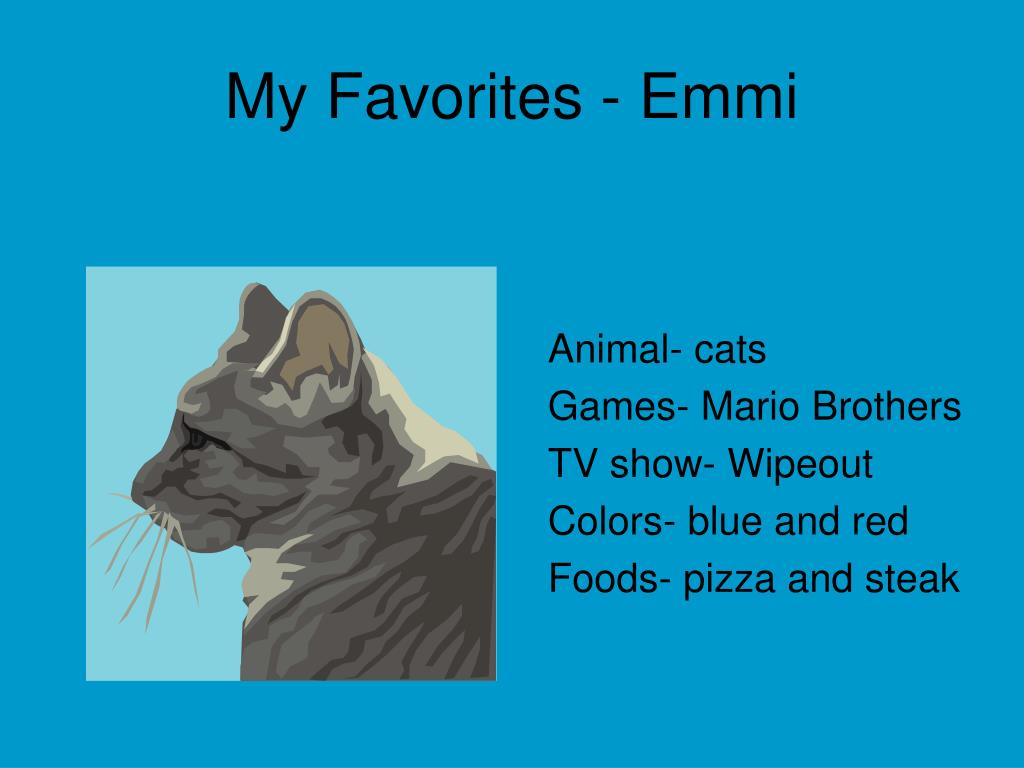 My Favorites - Emmi

Animal- cats
Games- Mario Brothers
TV show- Wipeout
Colors- blue and red
Foods- pizza and steak